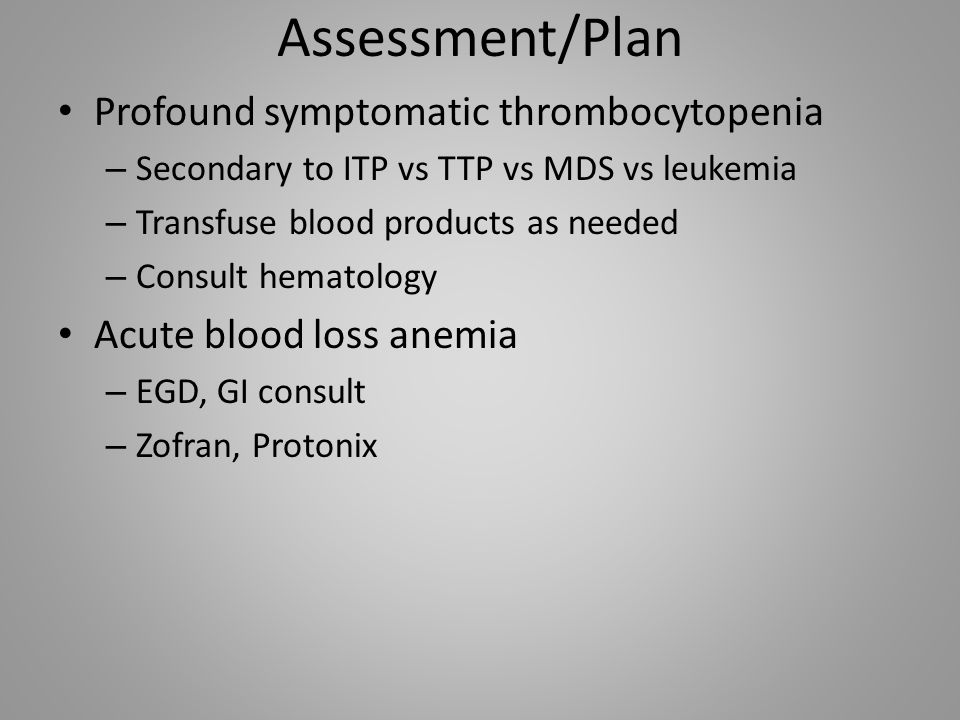 Assessment/Plan

• Profound symptomatic thrombocytopenia
– Secondary to ITP vs TTP vs MDS vs leukemia
– Transfuse blood products as needed
– Consult hematology

• Acute blood loss anemia
– EGD, GI consult
– Zofran, Protonix